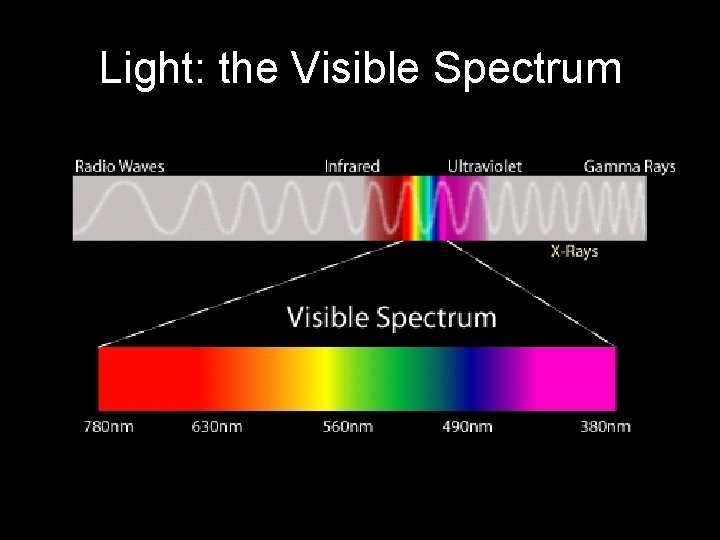 Light: the Visible Spectrum

Radio Waves Infrared Ultraviolet Gamma Rays

X-Rays

Visible Spectrum

780nm 630nm 560nm 490nm 380nm